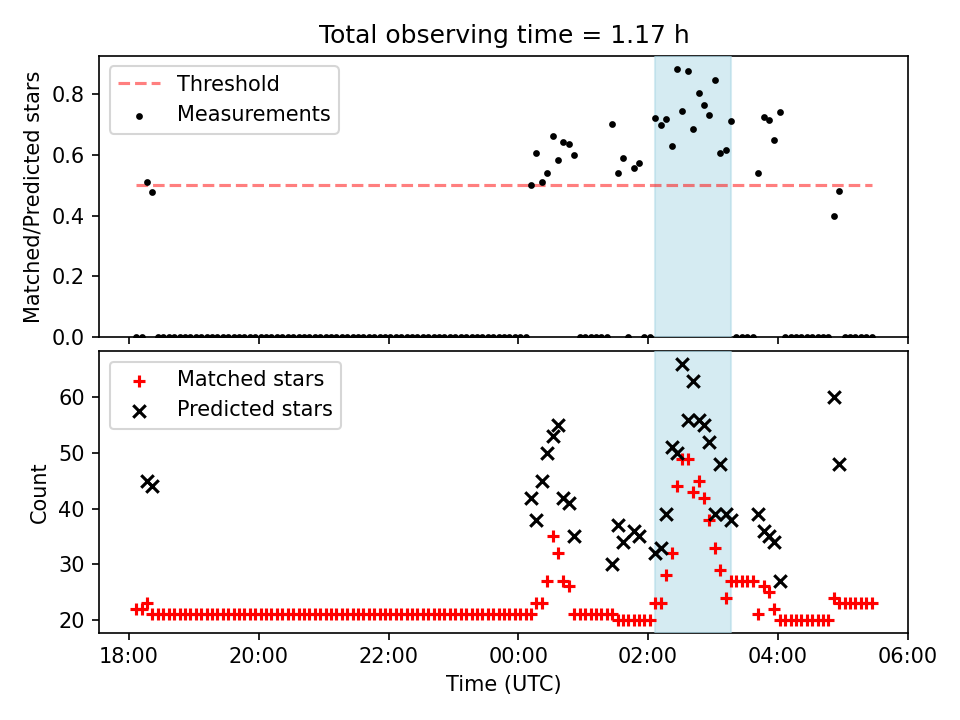 Total observing time = 1.17 h

Threshold
Measurements

Matched/Predicted stars

0.8
0.6
0.4
0.2
0.0

Matched stars
Predicted stars

Count

60
50
40
30
20

18:00
20:00
22:00
00:00
02:00
04:00
06:00

Time (UTC)